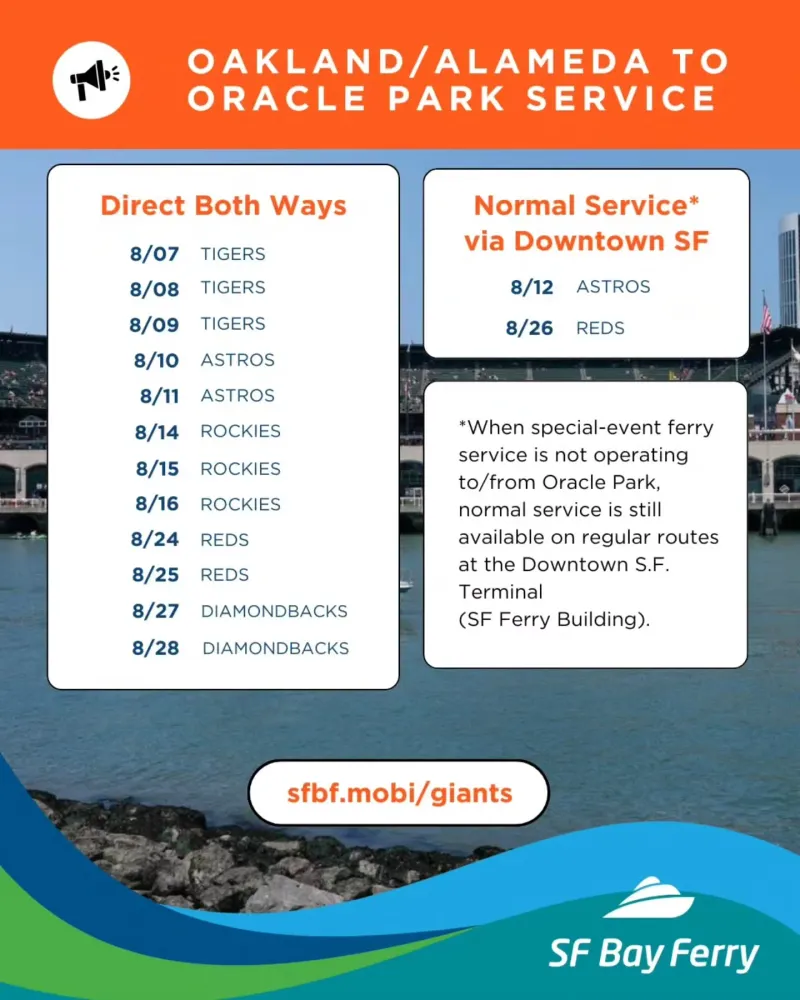 OAKLAND/ALAMEDA TO ORACLE PARK SERVICE

Direct Both Ways

8/07 TIGERS
8/08 TIGERS
8/09 TIGERS
8/10 ASTROS
8/11 ASTROS
8/14 ROCKIES
8/15 ROCKIES
8/16 ROCKIES
8/24 REDS
8/25 REDS
8/27 DIAMONDBACKS
8/28 DIAMONDBACKS

Normal Service* via Downtown SF

8/12 ASTROS
8/26 REDS

*When special-event ferry service is not operating to/from Oracle Park, normal service is still available on regular routes at the Downtown S.F. Terminal (SF Ferry Building).

sfbf.mobi/giants

SF Bay Ferry